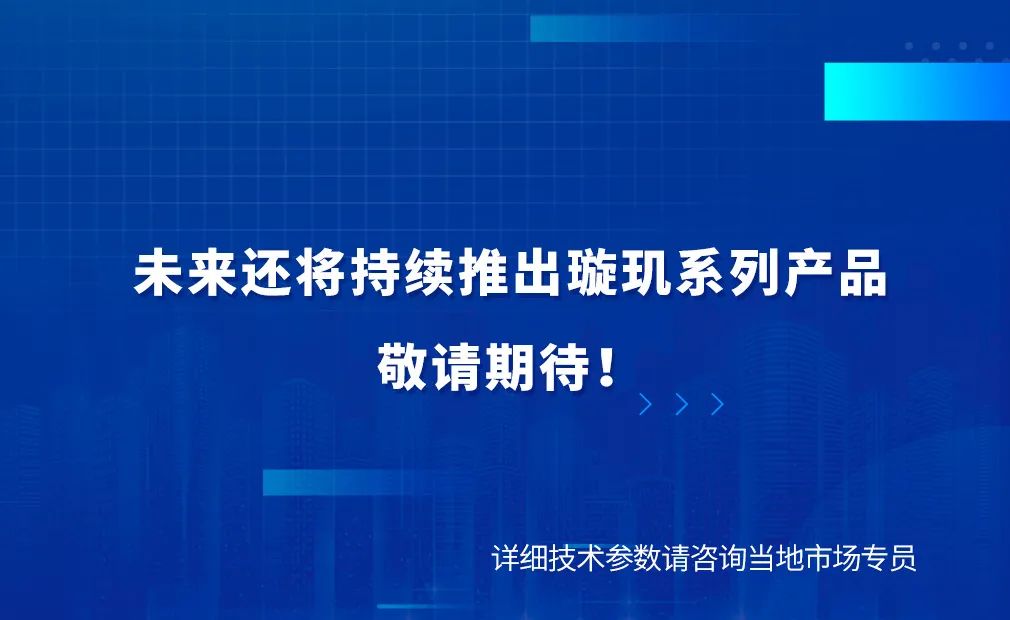 未来还将持续推出璇玑系列产品

敬请期待！

详细技术参数请咨询当地市场专员